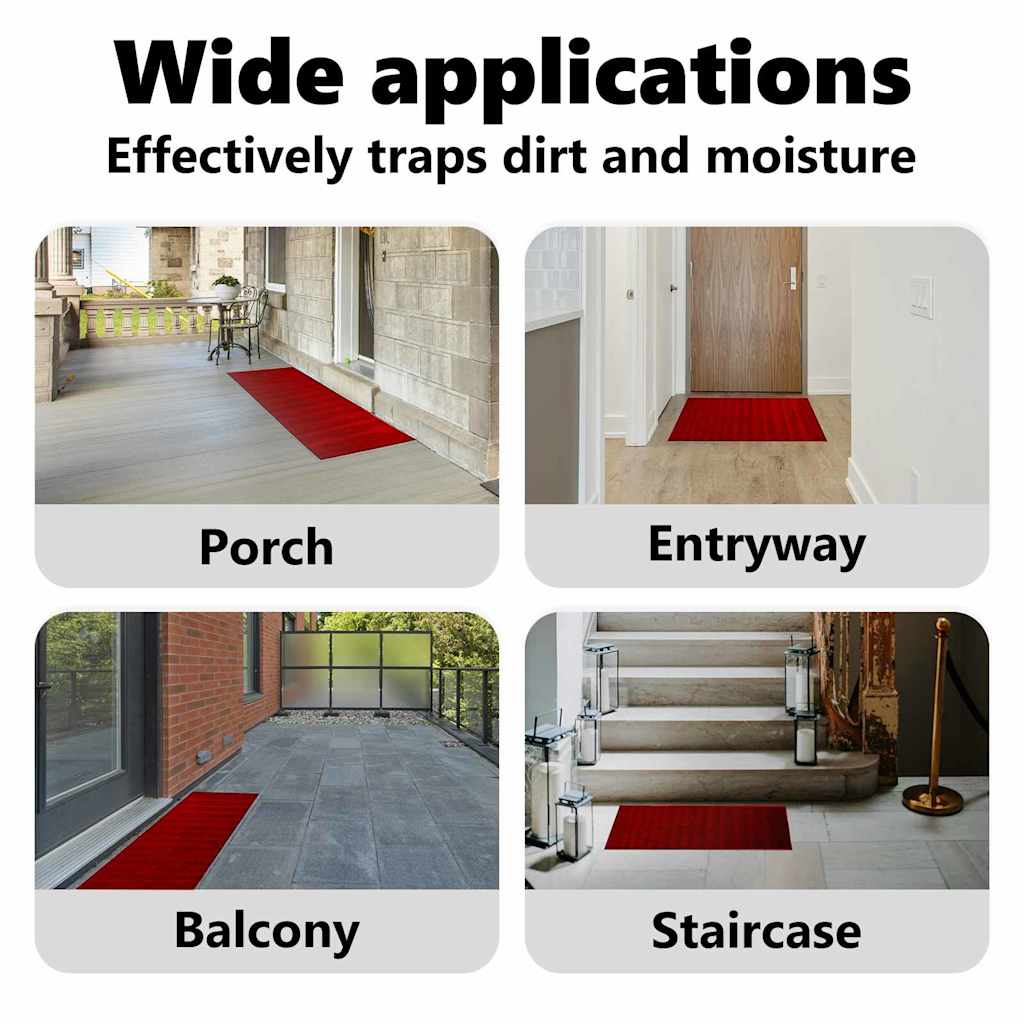 Wide applications
Effectively traps dirt and moisture

Porch

Entryway

Balcony

Staircase